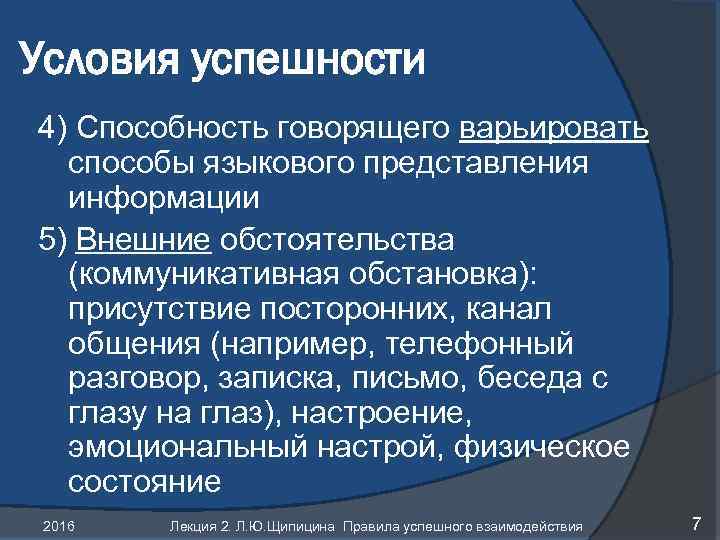 Условия успешности

4) Способность говорящего варьировать способы языкового представления информации

5) Внешние обстоятельства (коммуникативная обстановка): присутствие посторонних, канал общения (например, телефонный разговор, записка, письмо, беседа с глазу на глаз), настроение, эмоциональный настрой, физическое состояние

2016 Лекция 2. Л.Ю.Щипицина Правила успешного взаимодействия 7